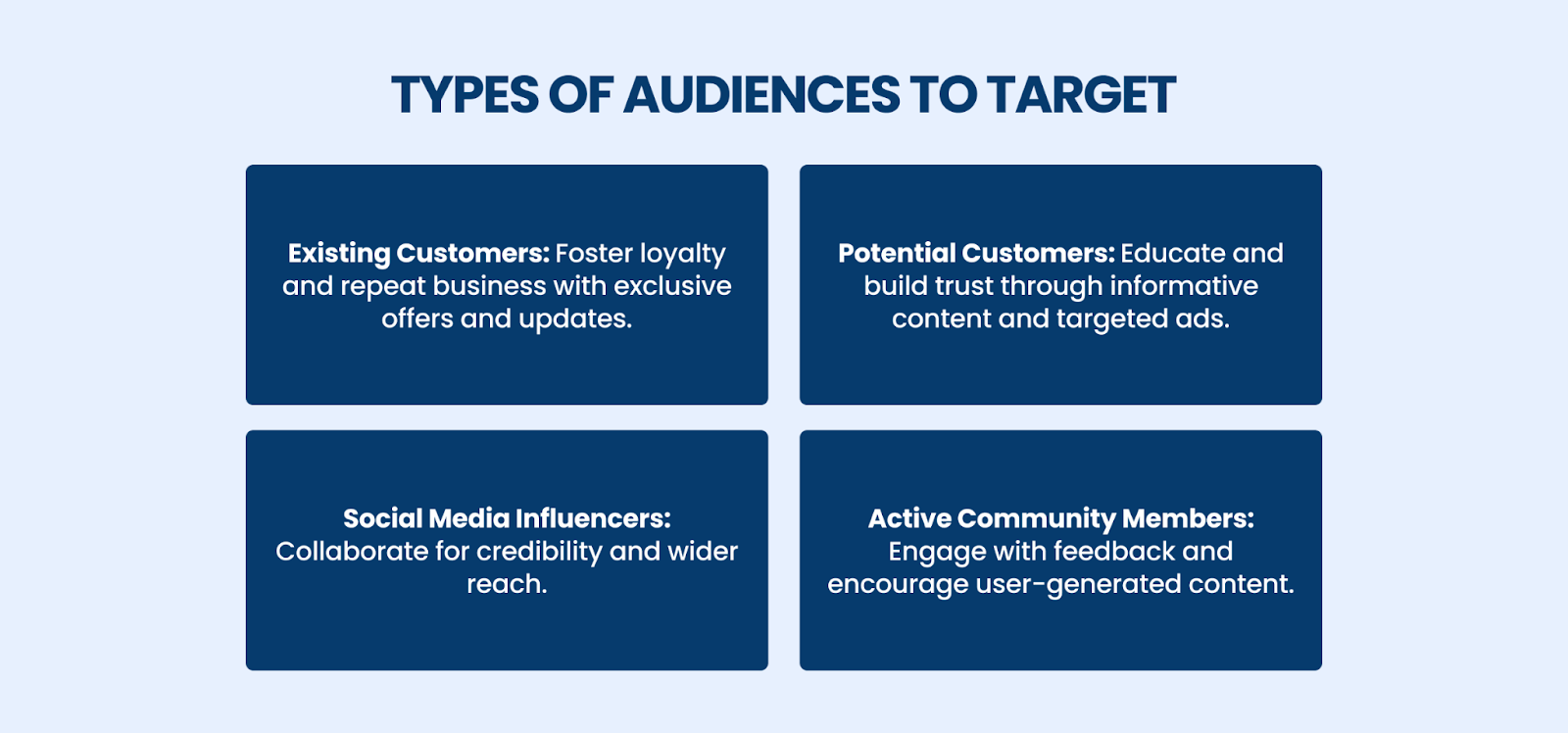 TYPES OF AUDIENCES TO TARGET

Existing Customers: Foster loyalty and repeat business with exclusive offers and updates.

Potential Customers: Educate and build trust through informative content and targeted ads.

Social Media Influencers: Collaborate for credibility and wider reach.

Active Community Members: Engage with feedback and encourage user-generated content.